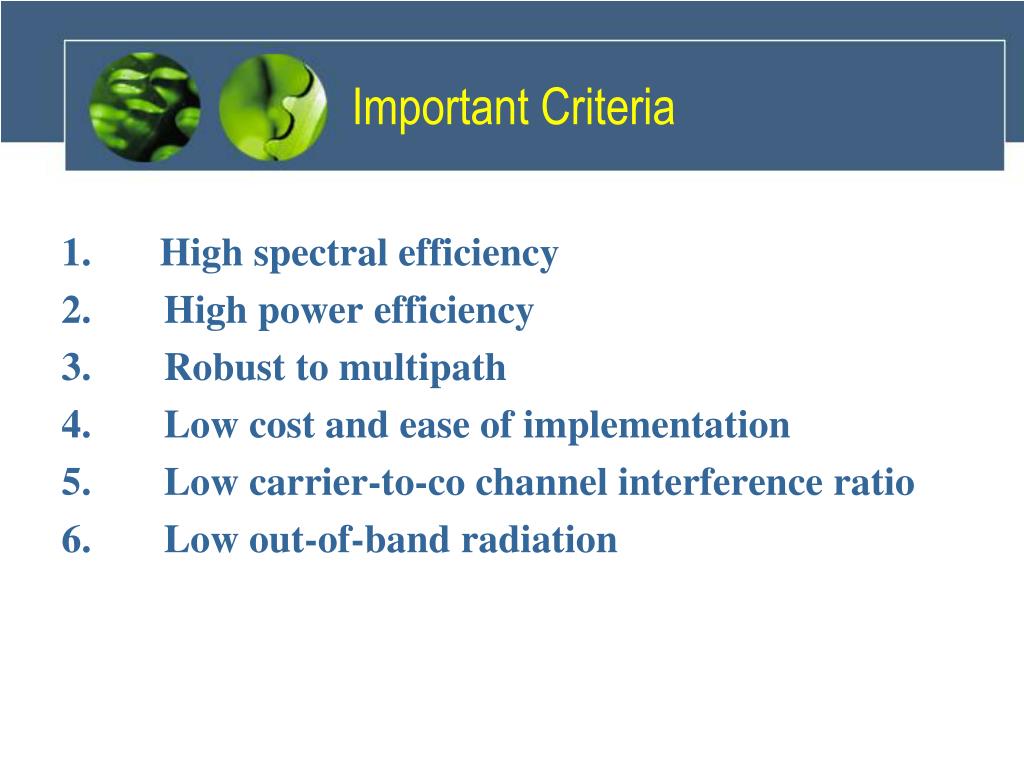 Important Criteria

1. High spectral efficiency
2. High power efficiency
3. Robust to multipath
4. Low cost and ease of implementation
5. Low carrier-to-co channel interference ratio
6. Low out-of-band radiation